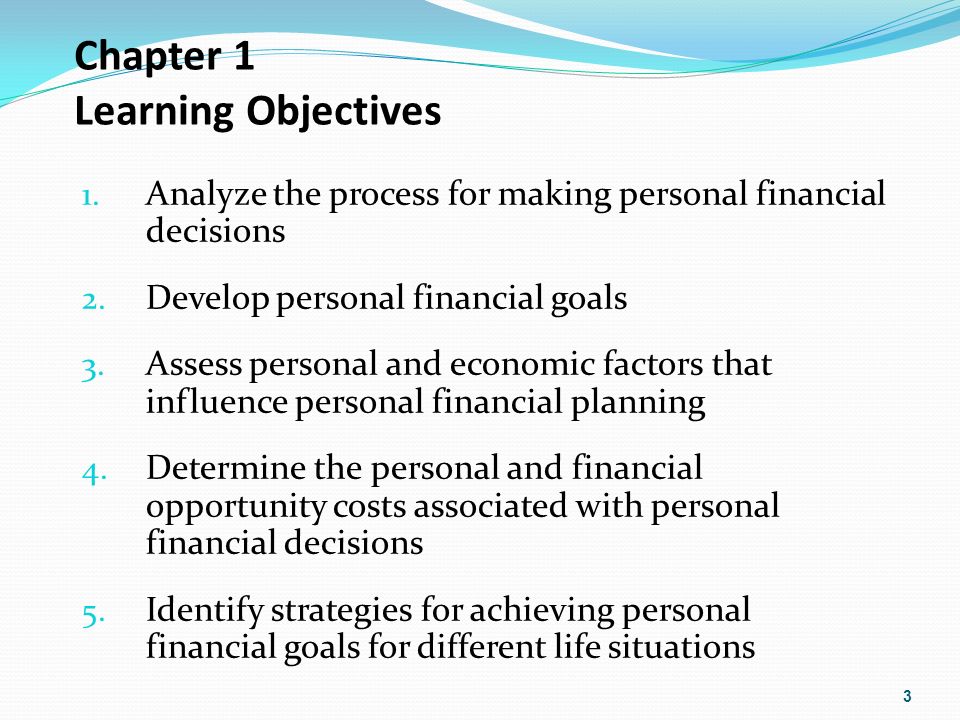 Chapter 1
Learning Objectives

1. Analyze the process for making personal financial decisions

2. Develop personal financial goals

3. Assess personal and economic factors that influence personal financial planning

4. Determine the personal and financial opportunity costs associated with personal financial decisions

5. Identify strategies for achieving personal financial goals for different life situations

3